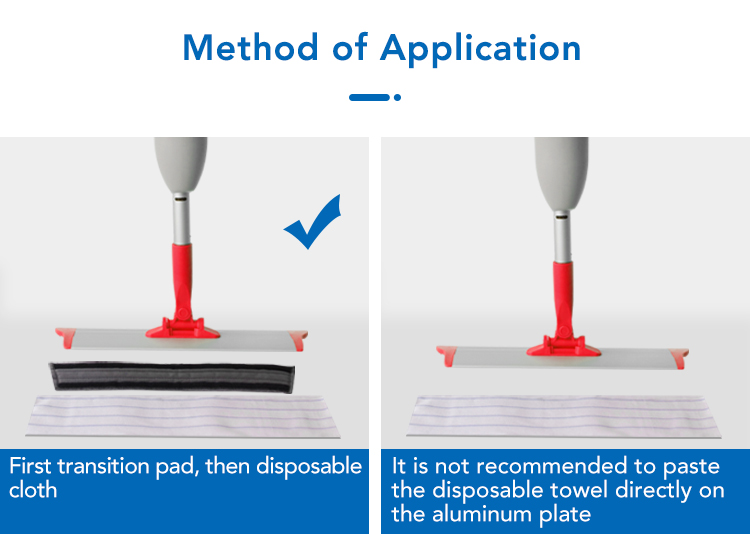 Method of Application

First transition pad, then disposable cloth

It is not recommended to paste the disposable towel directly on the aluminum plate